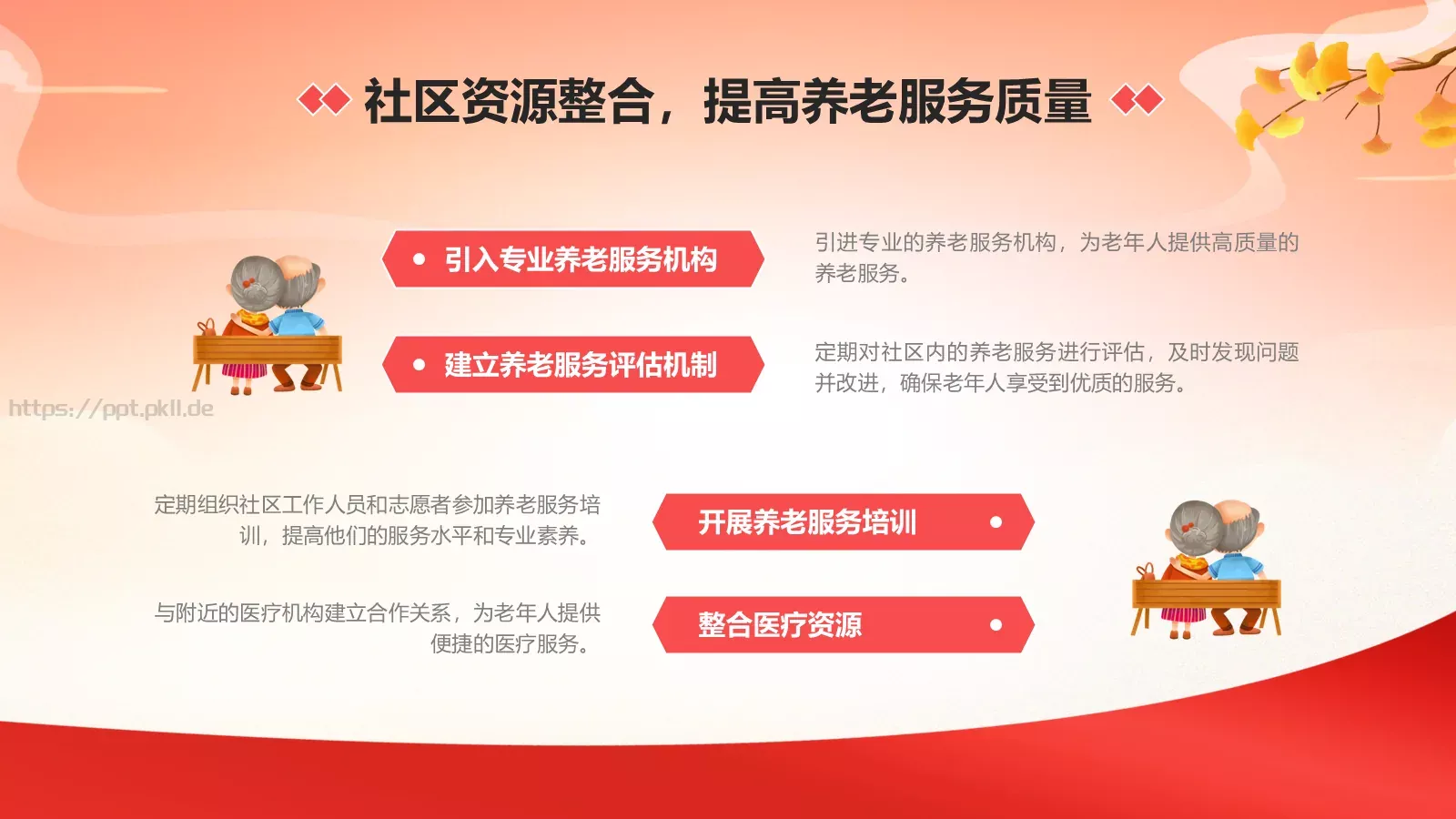 社区资源整合，提高养老服务质量

引入专业养老服务机构

引进专业的养老服务机构，为老年人提供高质量的养老服务。

建立养老服务评估机制

定期对社区内的养老服务进行评估，及时发现问题并改进，确保老年人享受到优质的服务。

https://ppt.pkll.de

定期组织社区工作人员和志愿者参加养老服务培训，提高他们的服务水平和专业素养。

开展养老服务培训

与附近的医疗机构建立合作关系，为老年人提供便捷的医疗服务。

整合医疗资源